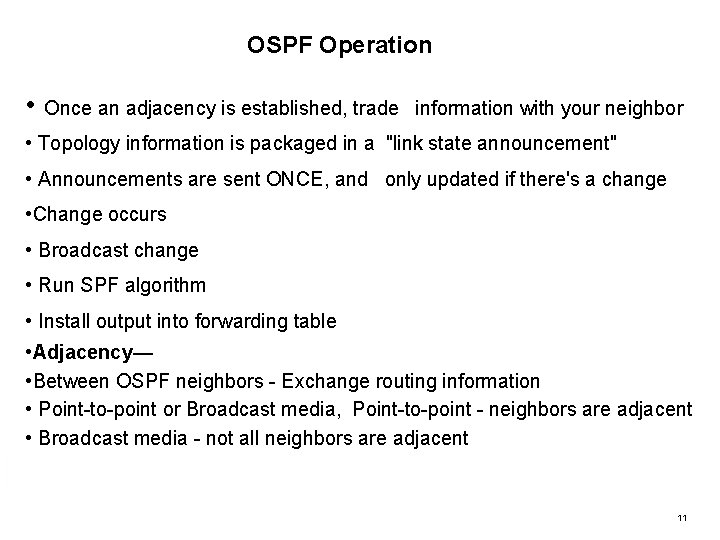 OSPF Operation

• Once an adjacency is established, trade information with your neighbor

• Topology information is packaged in a "link state announcement"

• Announcements are sent ONCE, and only updated if there's a change

•Change occurs

• Broadcast change

• Run SPF algorithm

• Install output into forwarding table

•Adjacency—

•Between OSPF neighbors - Exchange routing information

• Point-to-point or Broadcast media, Point-to-point - neighbors are adjacent

• Broadcast media - not all neighbors are adjacent

11